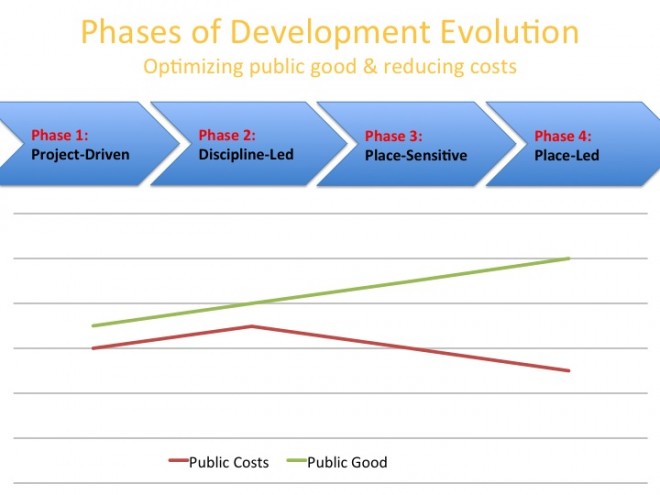 Phases of Development Evolution
Optimizing public good & reducing costs

Phase 1:
Project-Driven

Phase 2:
Discipline-Led

Phase 3:
Place-Sensitive

Phase 4:
Place-Led

Public Costs
Public Good